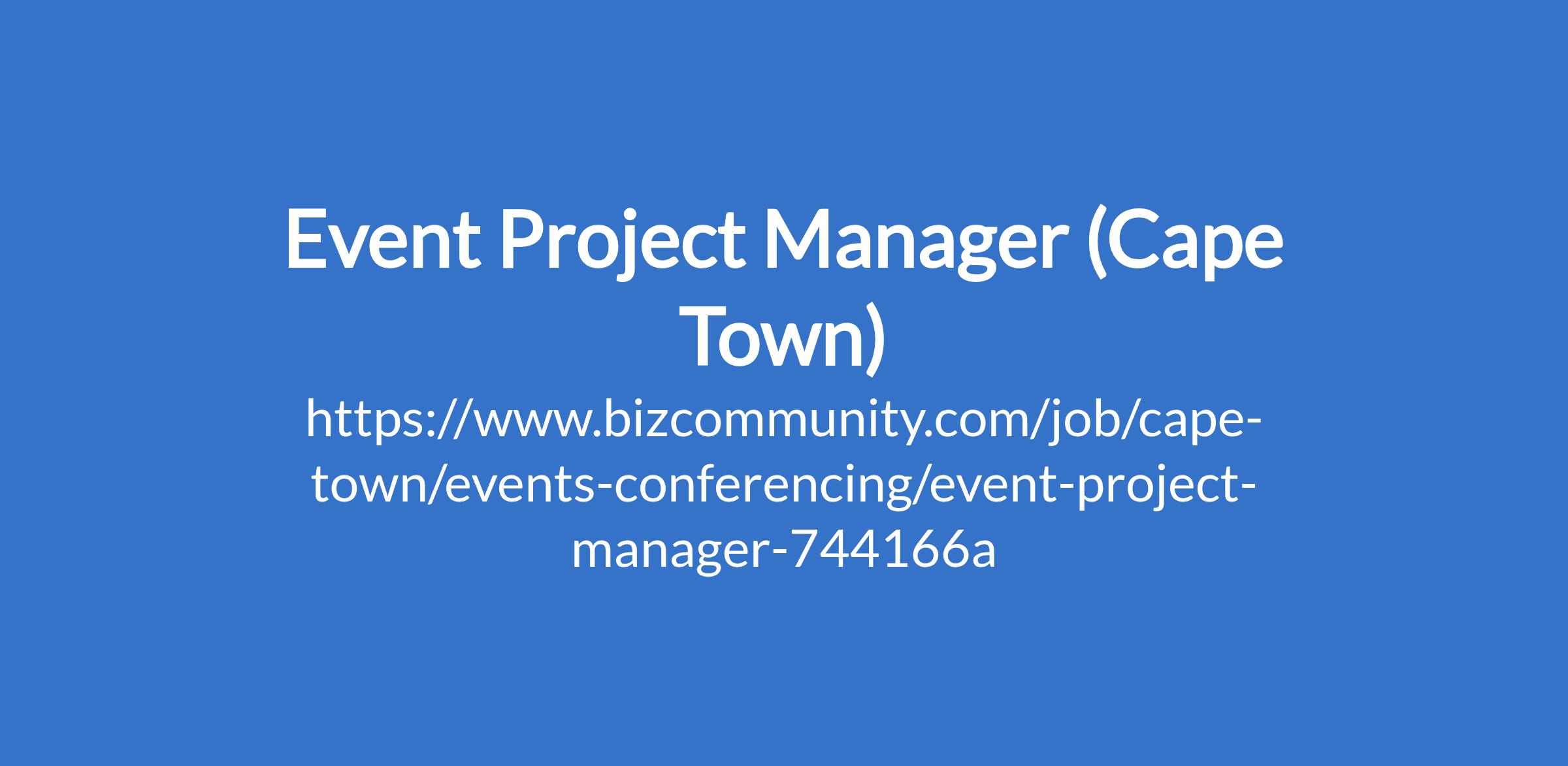 Event Project Manager (Cape Town)

https://www.bizcommunity.com/job/cape-town/events-conferencing/event-project-manager-744166a